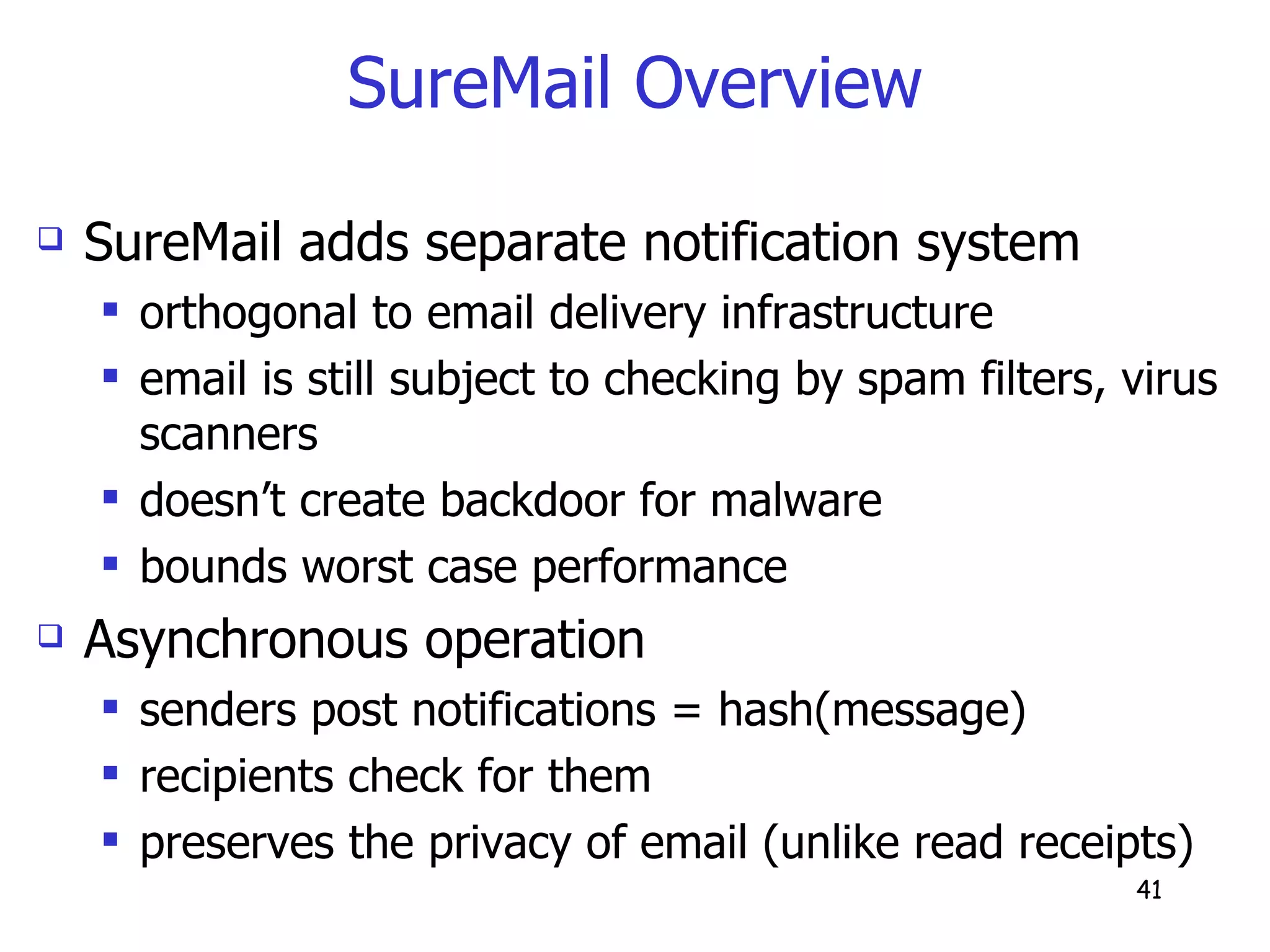 SureMail Overview

❑ SureMail adds separate notification system
▪ orthogonal to email delivery infrastructure
▪ email is still subject to checking by spam filters, virus scanners
▪ doesn't create backdoor for malware
▪ bounds worst case performance

❑ Asynchronous operation
▪ senders post notifications = hash(message)
▪ recipients check for them
▪ preserves the privacy of email (unlike read receipts)

41